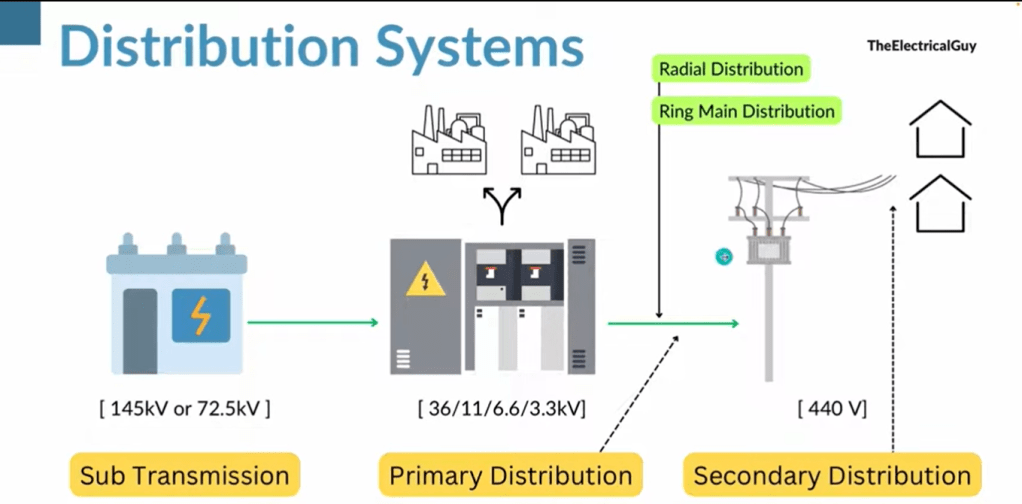 Distribution Systems

TheElectricalGuy

Radial Distribution

Ring Main Distribution

[ 145kV or 72.5kV ]

[ 36/11/6.6/3.3kV]

[ 440 V]

Sub Transmission

Primary Distribution

Secondary Distribution